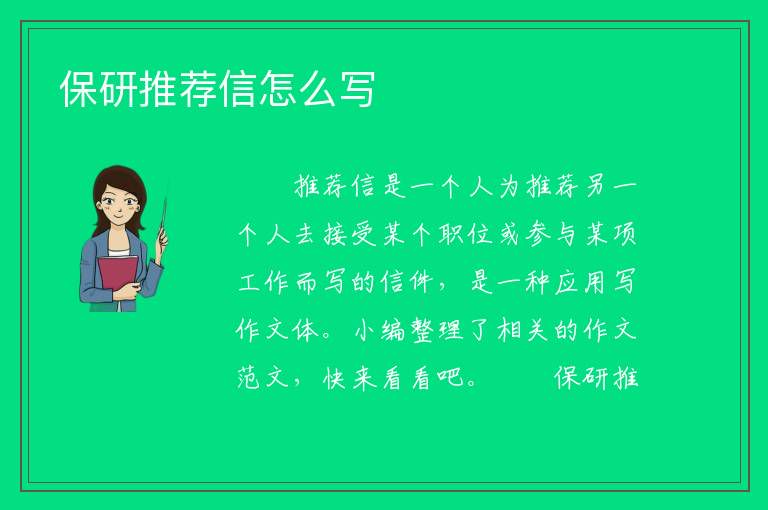 保研推荐信怎么写

推荐信是一个人为推荐另一个人去接受某个职位或参与某项工作而写的信件，是一种应用写作文体。小编整理了相关的作文范文，快来看看吧。　　保研推